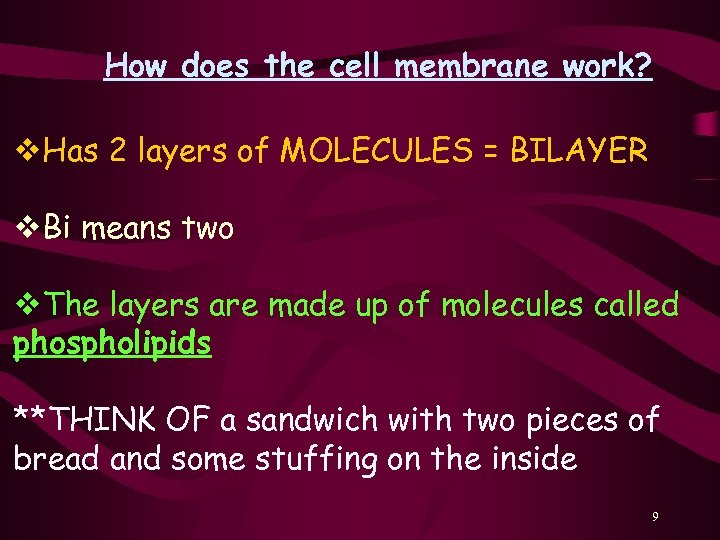 How does the cell membrane work?

❖Has 2 layers of MOLECULES = BILAYER

❖Bi means two

❖The layers are made up of molecules called phospholipids

**THINK OF a sandwich with two pieces of bread and some stuffing on the inside

9